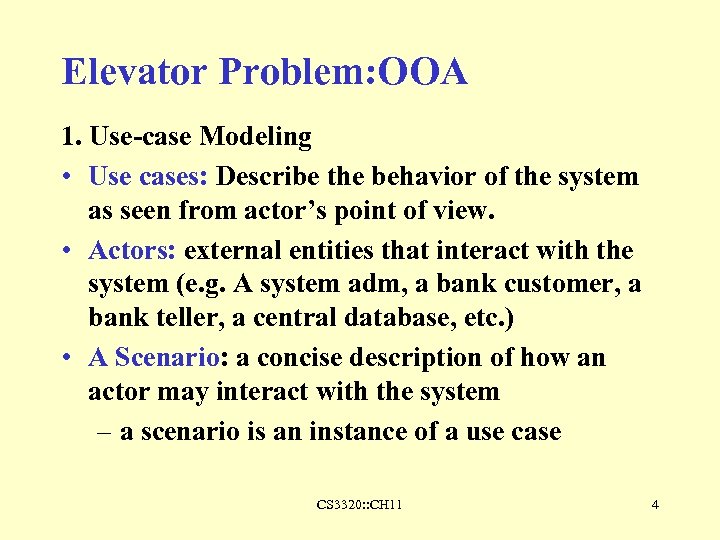 Elevator Problem:OOA

1. Use-case Modeling

• Use cases: Describe the behavior of the system as seen from actor's point of view.

• Actors: external entities that interact with the system (e.g. A system adm, a bank customer, a bank teller, a central database, etc.)

• A Scenario: a concise description of how an actor may interact with the system

– a scenario is an instance of a use case

CS3320::CH11

4